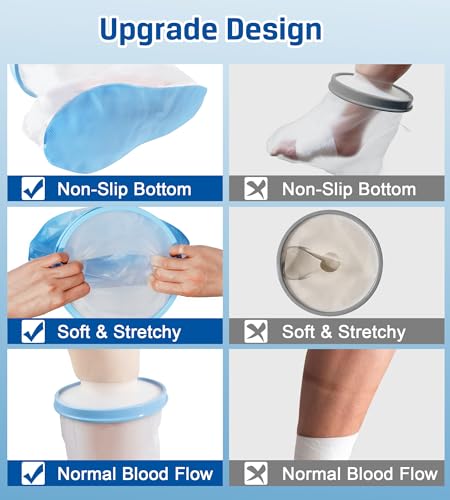 Upgrade Design

Non-Slip Bottom

Non-Slip Bottom

Soft & Stretchy

Soft & Stretchy

Normal Blood Flow

Normal Blood Flow